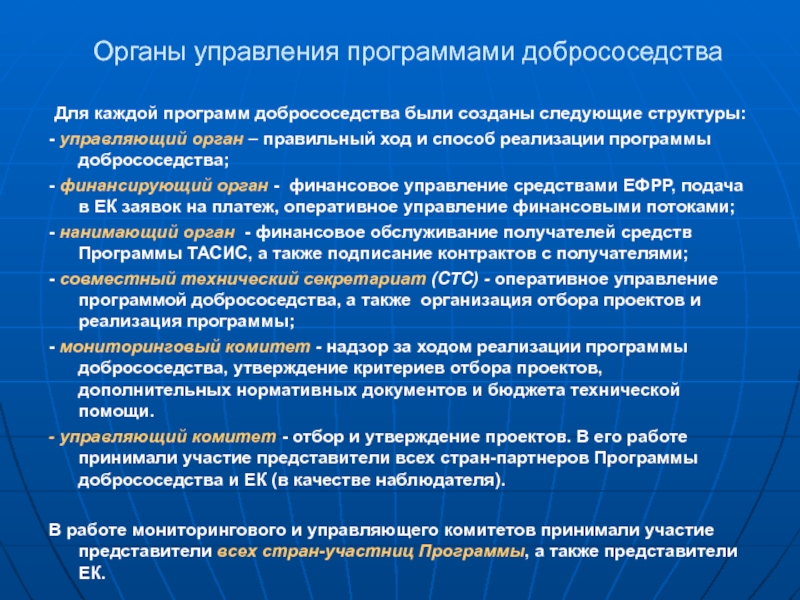 Органы управления программами добрососедства

Для каждой программ добрососедства были созданы следующие структуры:

- управляющий орган – правильный ход и способ реализации программы добрососедства;

- финансирующий орган - финансовое управление средствами ЕФРР, подача в ЕК заявок на платеж, оперативное управление финансовыми потоками;

- нанимающий орган - финансовое обслуживание получателей средств Программы ТАСИС, а также подписание контрактов с получателями;

- совместный технический секретариат (СТС) - оперативное управление программой добрососедства, а также организация отбора проектов и реализация программы;

- мониторинговый комитет - надзор за ходом реализации программы добрососедства, утверждение критериев отбора проектов, дополнительных нормативных документов и бюджета технической помощи.

- управляющий комитет - отбор и утверждение проектов. В его работе принимали участие представители всех стран-партнеров Программы добрососедства и ЕК (в качестве наблюдателя).

В работе мониторингового и управляющего комитетов принимали участие представители всех стран-участниц Программы, а также представители ЕК.